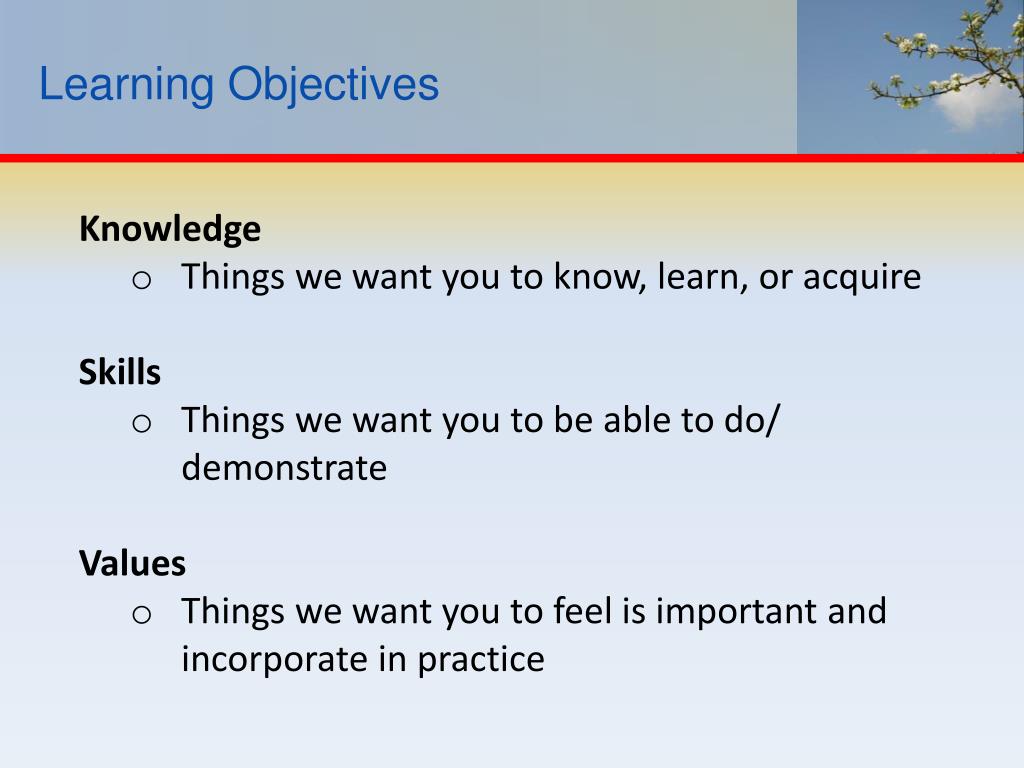 Learning Objectives

Knowledge
o Things we want you to know, learn, or acquire

Skills
o Things we want you to be able to do/ demonstrate

Values
o Things we want you to feel is important and incorporate in practice